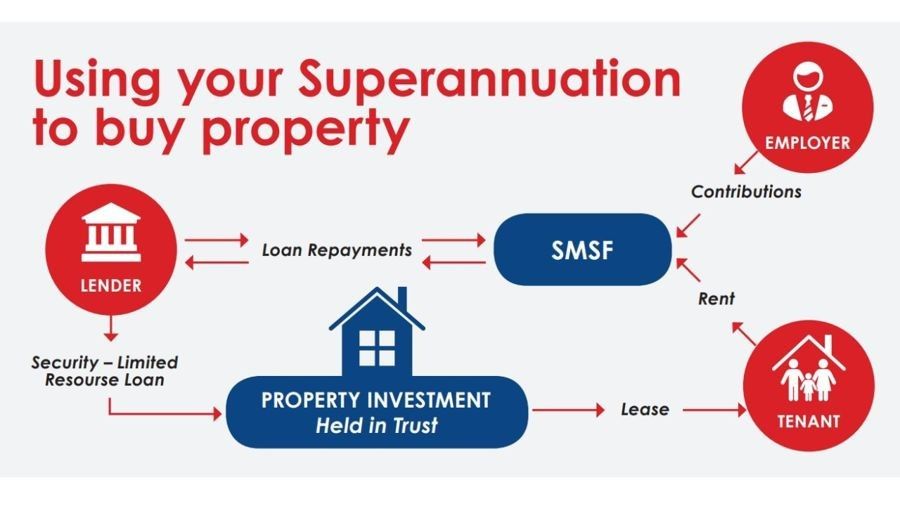 Using your Superannuation to buy property

EMPLOYER

Contributions

LENDER

Loan Repayments

SMSF

Rent

Security – Limited Resourse Loan

PROPERTY INVESTMENT
Held in Trust

Lease

TENANT